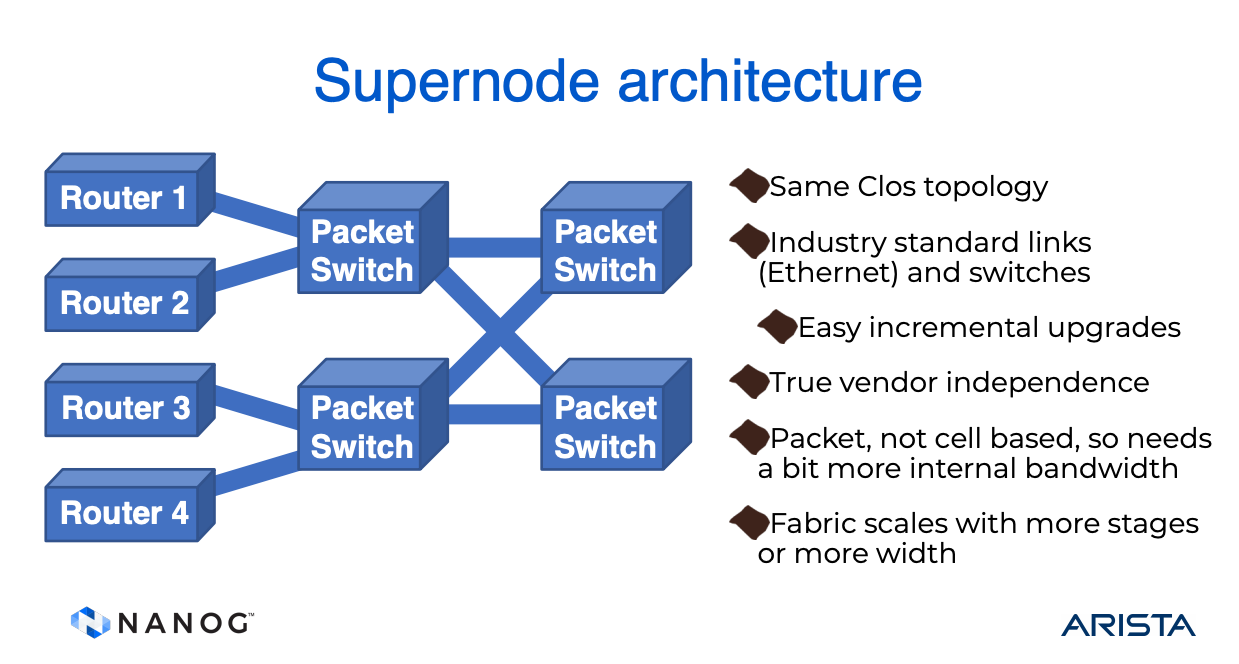 Supernode architecture

Router 1

Router 2

Router 3

Router 4

Packet Switch

Packet Switch

Packet Switch

Packet Switch

Same Clos topology

Industry standard links (Ethernet) and switches

Easy incremental upgrades

True vendor independence

Packet, not cell based, so needs a bit more internal bandwidth

Fabric scales with more stages or more width

NANOG™

ARISTA